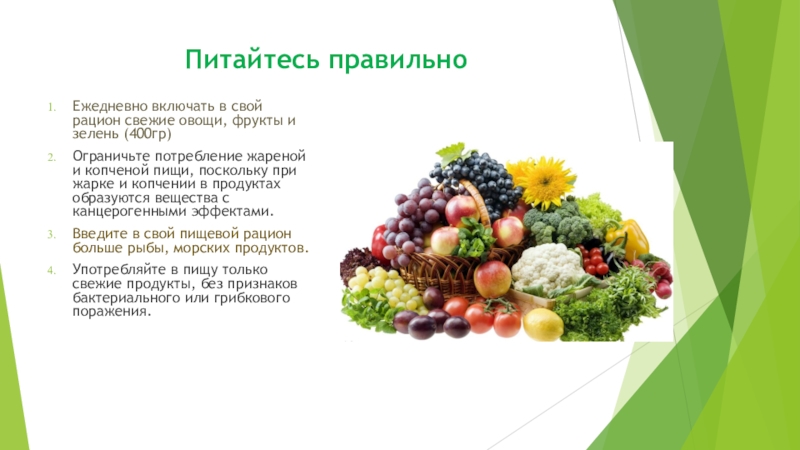 Питайтесь правильно

1. Ежедневно включать в свой рацион свежие овощи, фрукты и зелень (400гр)

2. Ограничьте потребление жареной и копченой пищи, поскольку при жарке и копчении в продуктах образуются вещества с канцерогенными эффектами.

3. Введите в свой пищевой рацион больше рыбы, морских продуктов.

4. Употребляйте в пищу только свежие продукты, без признаков бактериального или грибкового поражения.